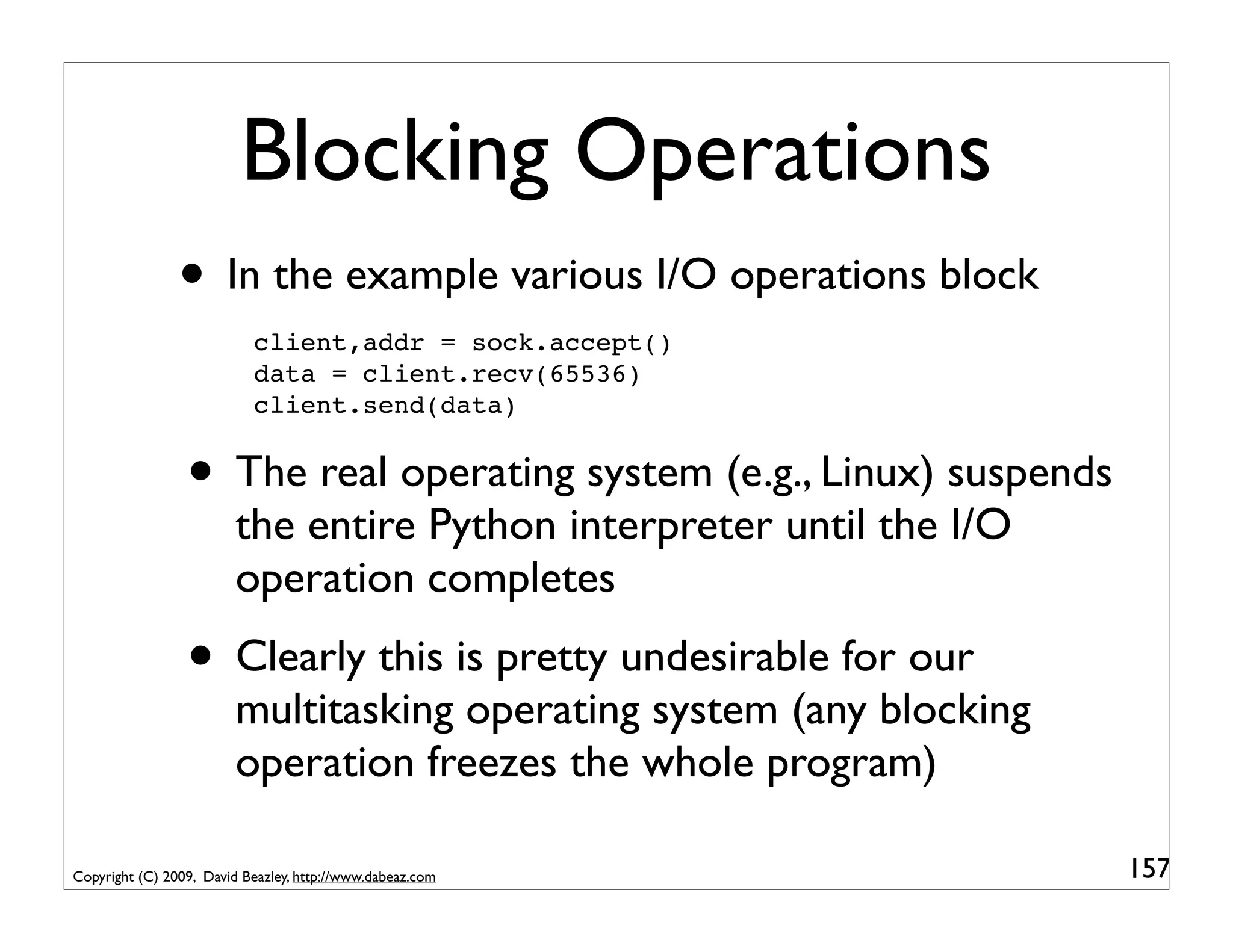 Blocking Operations

• In the example various I/O operations block

client,addr = sock.accept()
data = client.recv(65536)
client.send(data)

• The real operating system (e.g., Linux) suspends the entire Python interpreter until the I/O operation completes

• Clearly this is pretty undesirable for our multitasking operating system (any blocking operation freezes the whole program)

Copyright (C) 2009, David Beazley, http://www.dabeaz.com

157